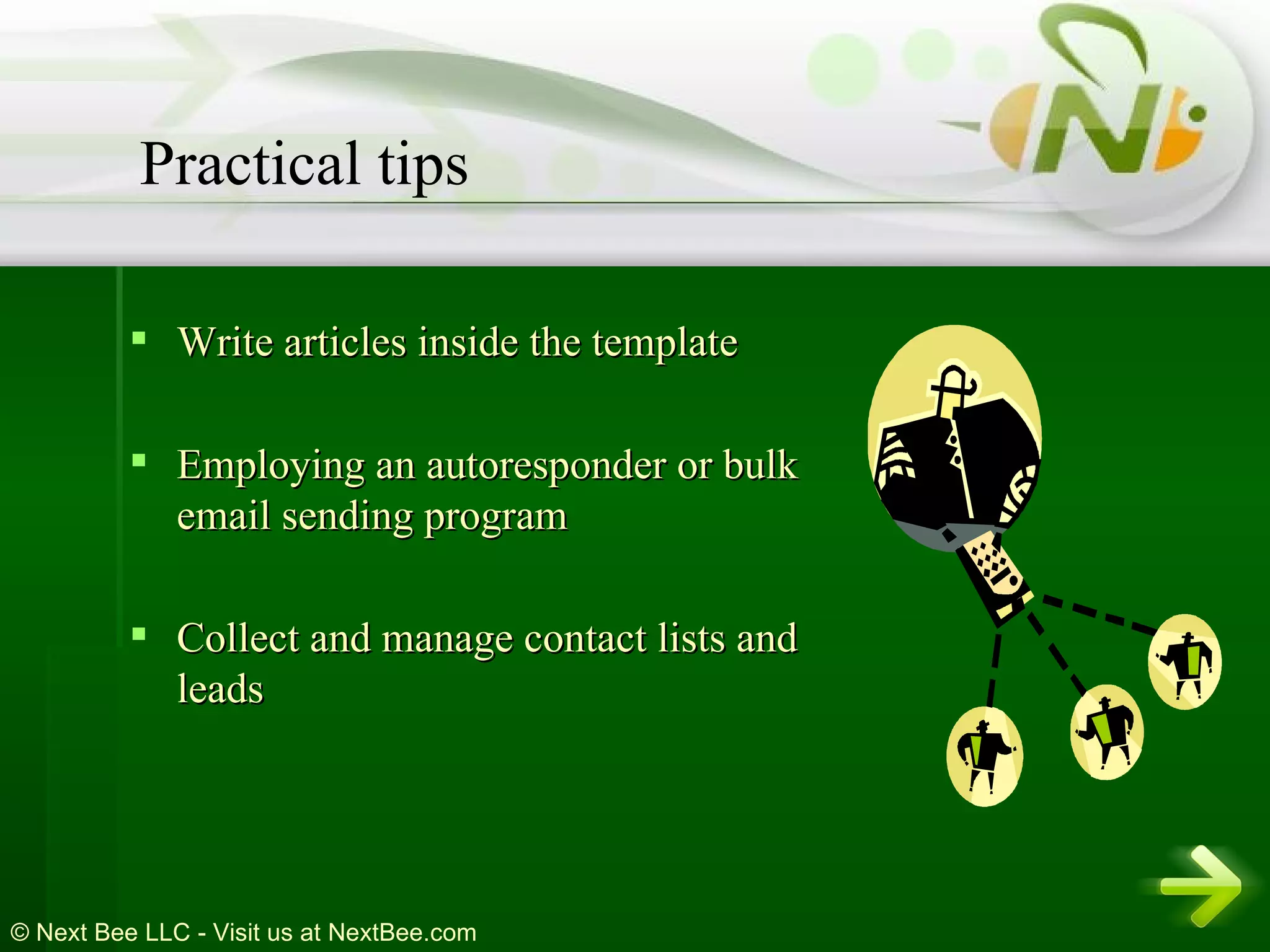 Practical tips

▪ Write articles inside the template

▪ Employing an autoresponder or bulk email sending program

▪ Collect and manage contact lists and leads

© Next Bee LLC - Visit us at NextBee.com